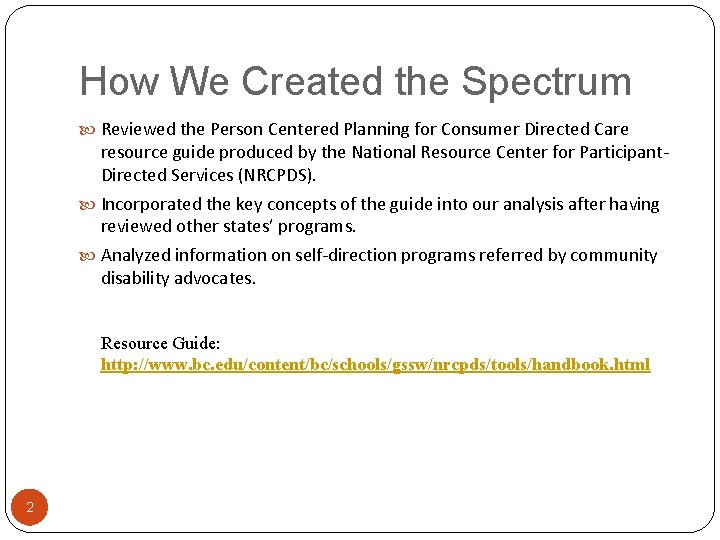 How We Created the Spectrum

Reviewed the Person Centered Planning for Consumer Directed Care resource guide produced by the National Resource Center for Participant-Directed Services (NRCPDS).

Incorporated the key concepts of the guide into our analysis after having reviewed other states' programs.

Analyzed information on self-direction programs referred by community disability advocates.

Resource Guide: http://www.bc.edu/content/bc/schools/gssw/nrcpds/tools/handbook.html

2